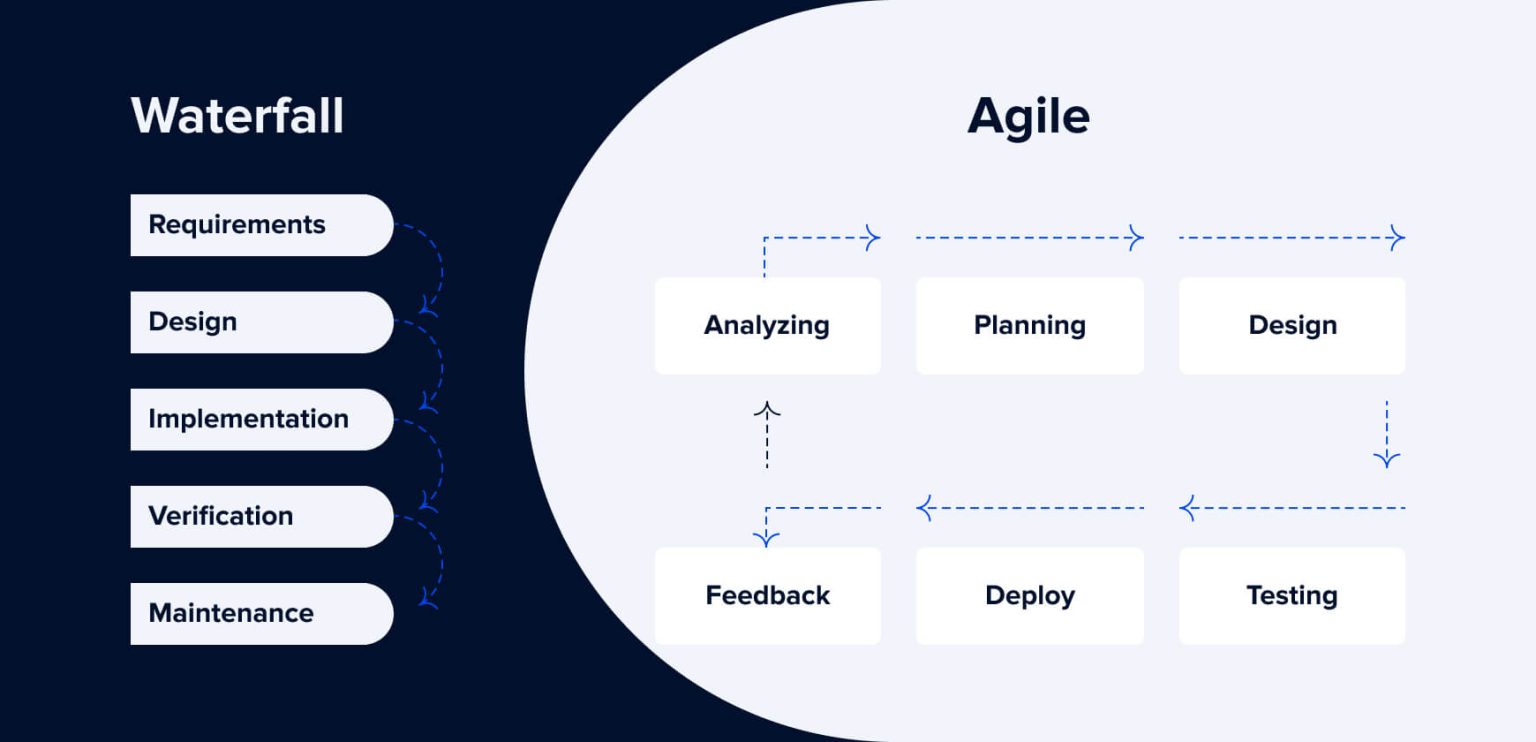 Waterfall

Requirements

Design

Implementation

Verification

Maintenance

Agile

Analyzing

Planning

Design

Feedback

Deploy

Testing